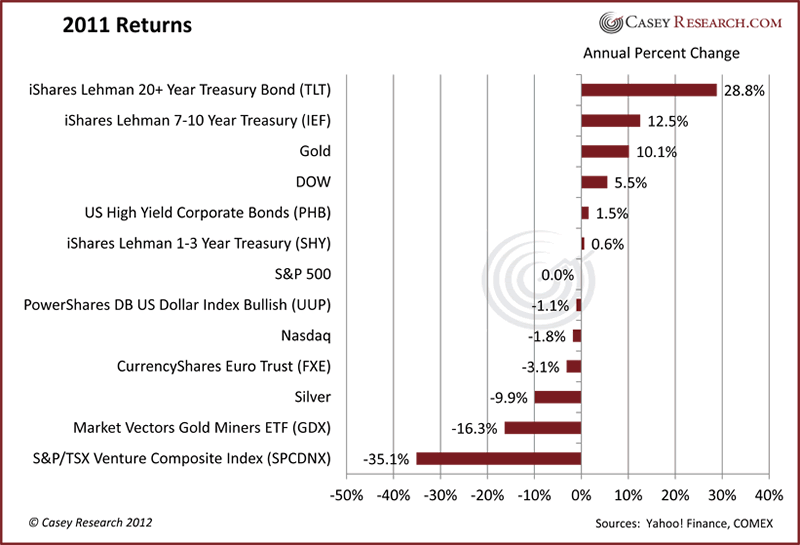 2011 Returns

CASEY RESEARCH.COM

Annual Percent Change

iShares Lehman 20+ Year Treasury Bond (TLT) 28.8%
iShares Lehman 7-10 Year Treasury (IEF) 12.5%
Gold 10.1%
DOW 5.5%
US High Yield Corporate Bonds (PHB) 1.5%
iShares Lehman 1-3 Year Treasury (SHY) 0.6%
S&P 500 0.0%
PowerShares DB US Dollar Index Bullish (UUP) -1.1%
Nasdaq -1.8%
CurrencyShares Euro Trust (FXE) -3.1%
Silver -9.9%
Market Vectors Gold Miners ETF (GDX) -16.3%
S&P/TSX Venture Composite Index (SPCDNX) -35.1%

-50% -40% -30% -20% -10% 0% 10% 20% 30% 40%

© Casey Research 2012

Sources: Yahoo! Finance, COMEX